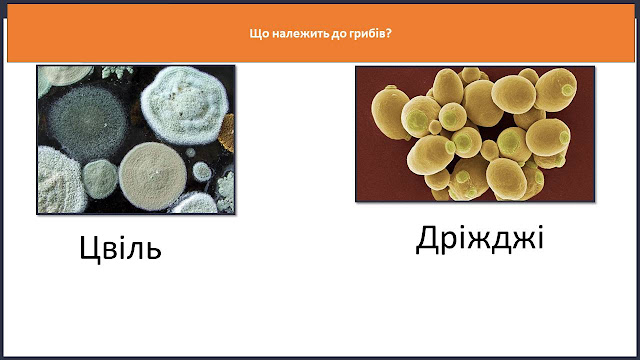 Що належить до грибів?

Цвіль

Дріжджі